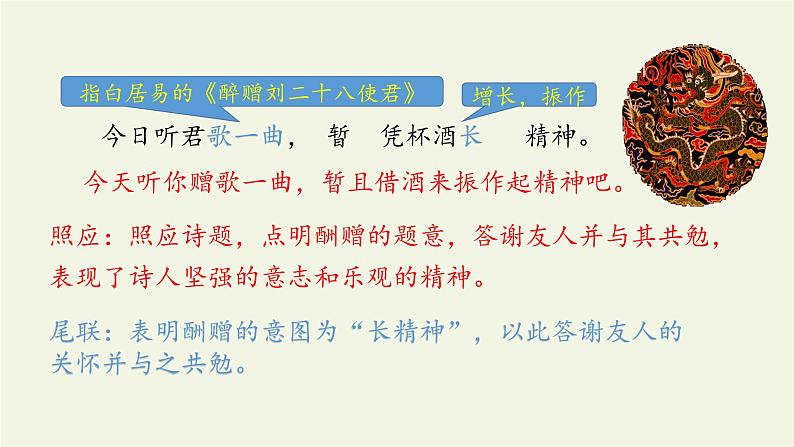 指白居易的《醉赠刘二十八使君》

增长，振作

今日听君歌一曲， 暂 凭杯酒长 精神。

今天听你赠歌一曲，暂且借酒来振作起精神吧。

照应：照应诗题，点明酬赠的题意，答谢友人并与其共勉，表现了诗人坚强的意志和乐观的精神。

尾联：表明酬赠的意图为“长精神”，以此答谢友人的关怀并与之共勉。